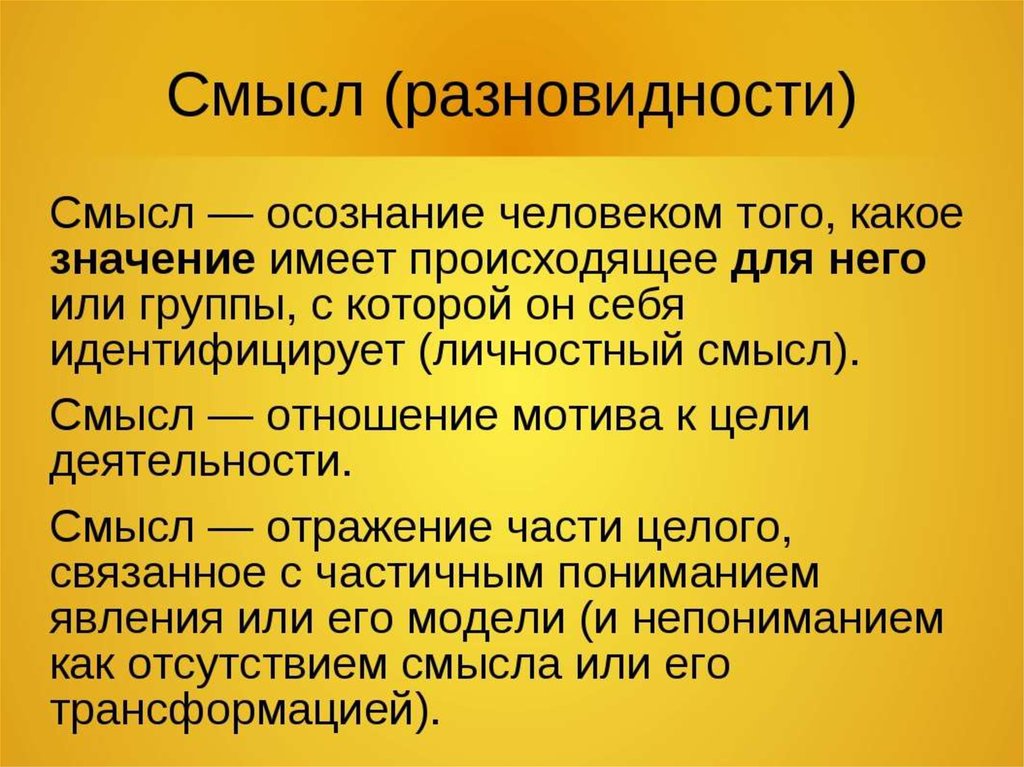 Смысл (разновидности)

Смысл — осознание человеком того, какое значение имеет происходящее для него или группы, с которой он себя идентифицирует (личностный смысл).

Смысл — отношение мотива к цели деятельности.

Смысл — отражение части целого, связанное с частичным пониманием явления или его модели (и непониманием как отсутствием смысла или его трансформацией).